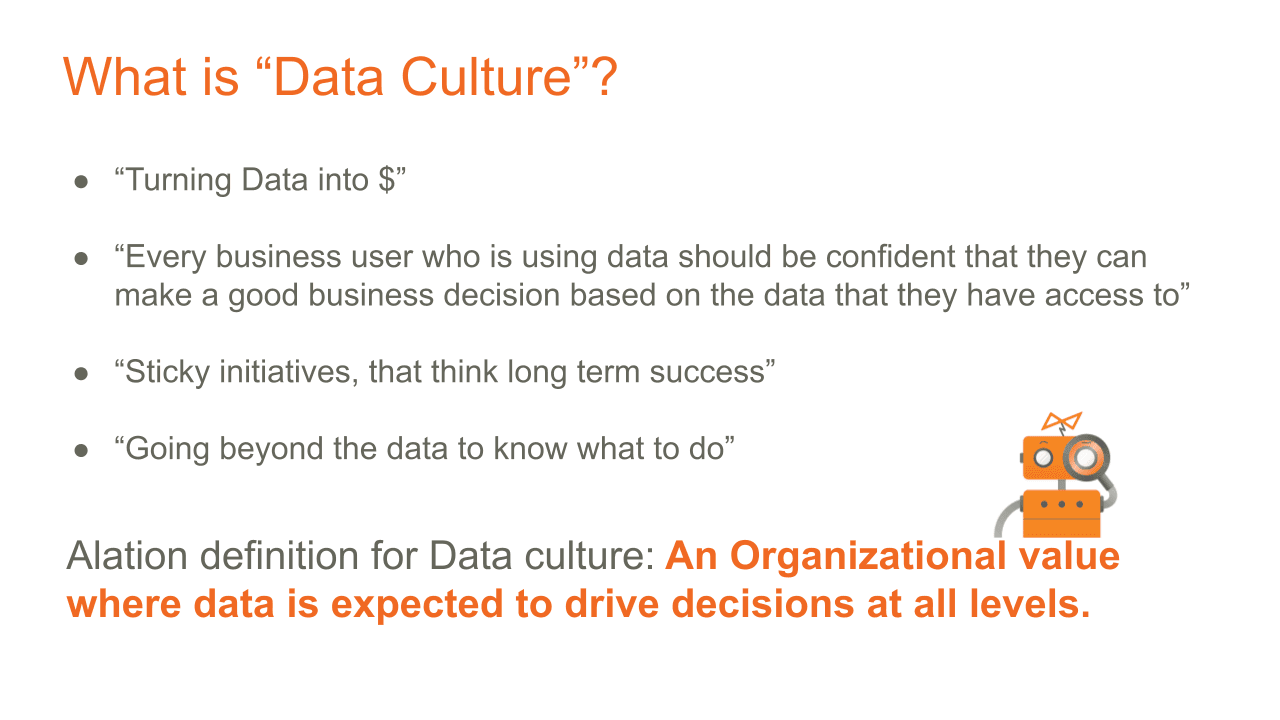 What is “Data Culture”?

● “Turning Data into \$”

● “Every business user who is using data should be confident that they can make a good business decision based on the data that they have access to”

● “Sticky initiatives, that think long term success”

● “Going beyond the data to know what to do”

Alation definition for Data culture: An Organizational value where data is expected to drive decisions at all levels.